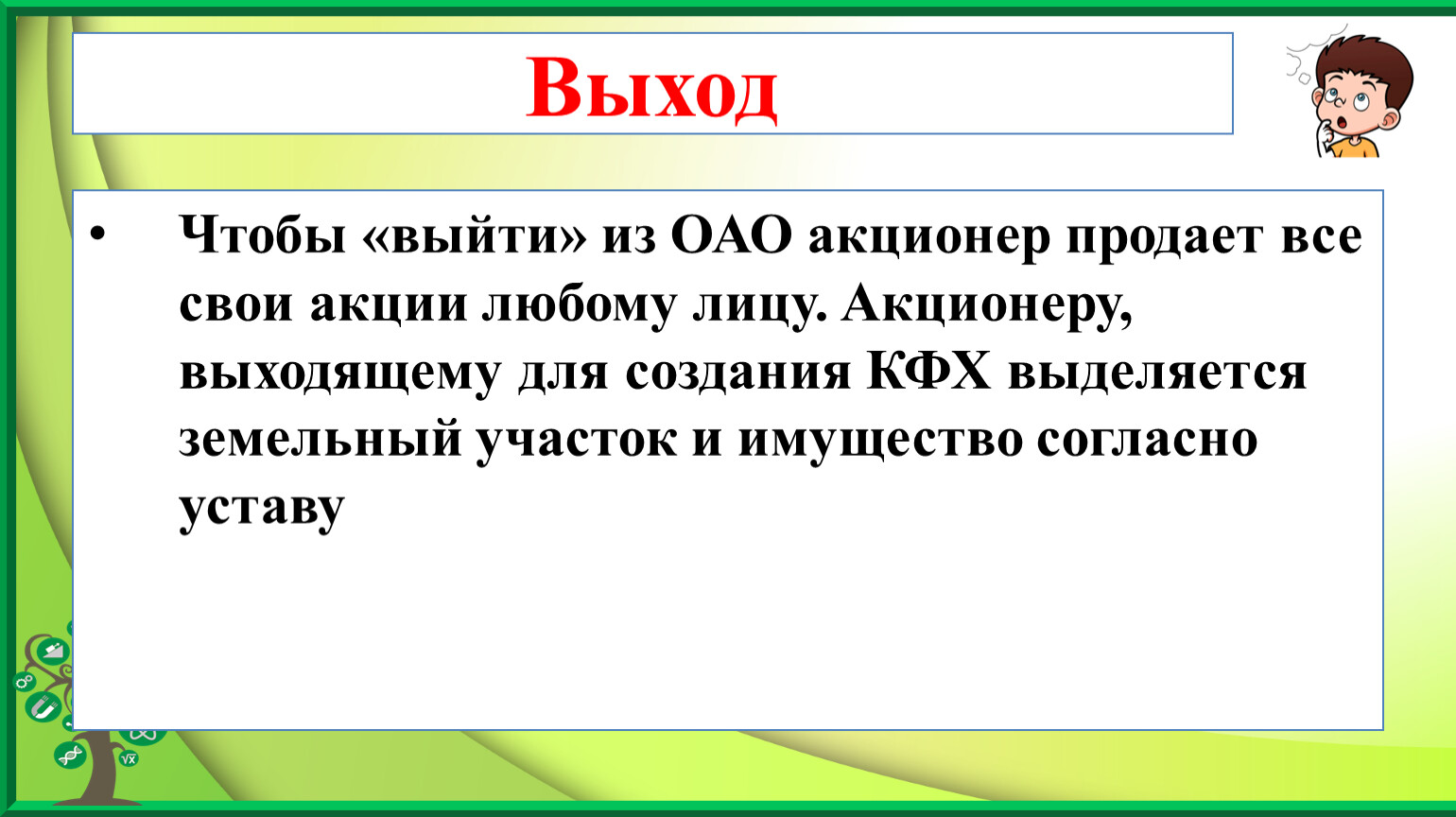 Выход

• Чтобы «выйти» из ОАО акционер продает все свои акции любому лицу. Акционеру, выходящему для создания КФХ выделяется земельный участок и имущество согласно уставу